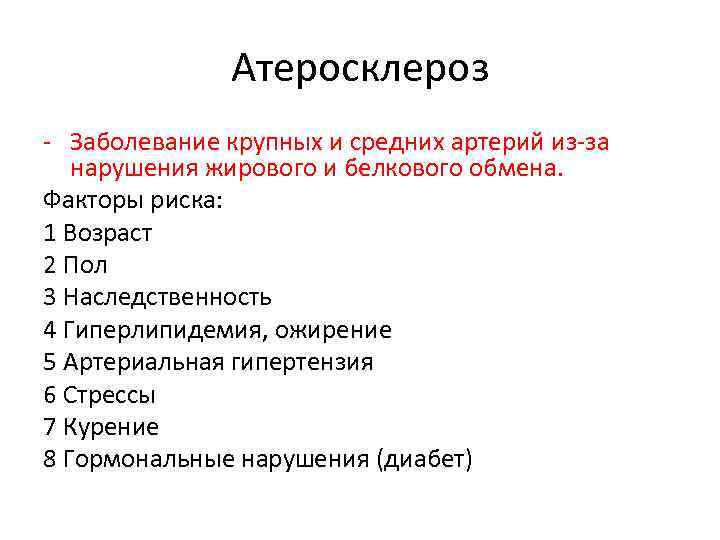 Атеросклероз

- Заболевание крупных и средних артерий из-за нарушения жирового и белкового обмена.

Факторы риска:

1 Возраст

2 Пол

3 Наследственность

4 Гиперлипидемия, ожирение

5 Артериальная гипертензия

6 Стрессы

7 Курение

8 Гормональные нарушения (диабет)